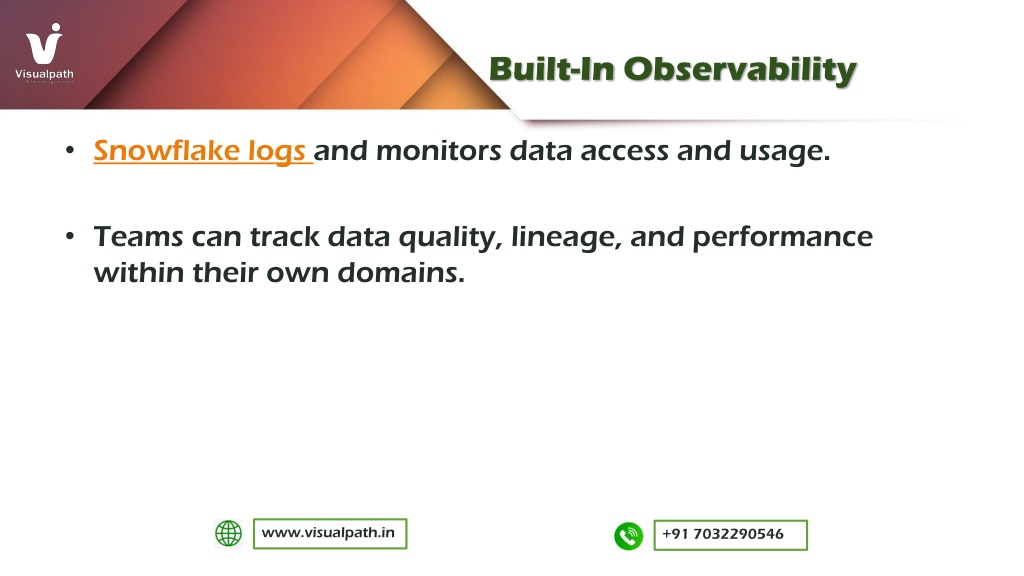 Visualpath

Built-In Observability

• Snowflake logs and monitors data access and usage.

• Teams can track data quality, lineage, and performance within their own domains.

www.visualpath.in

+91 7032290546